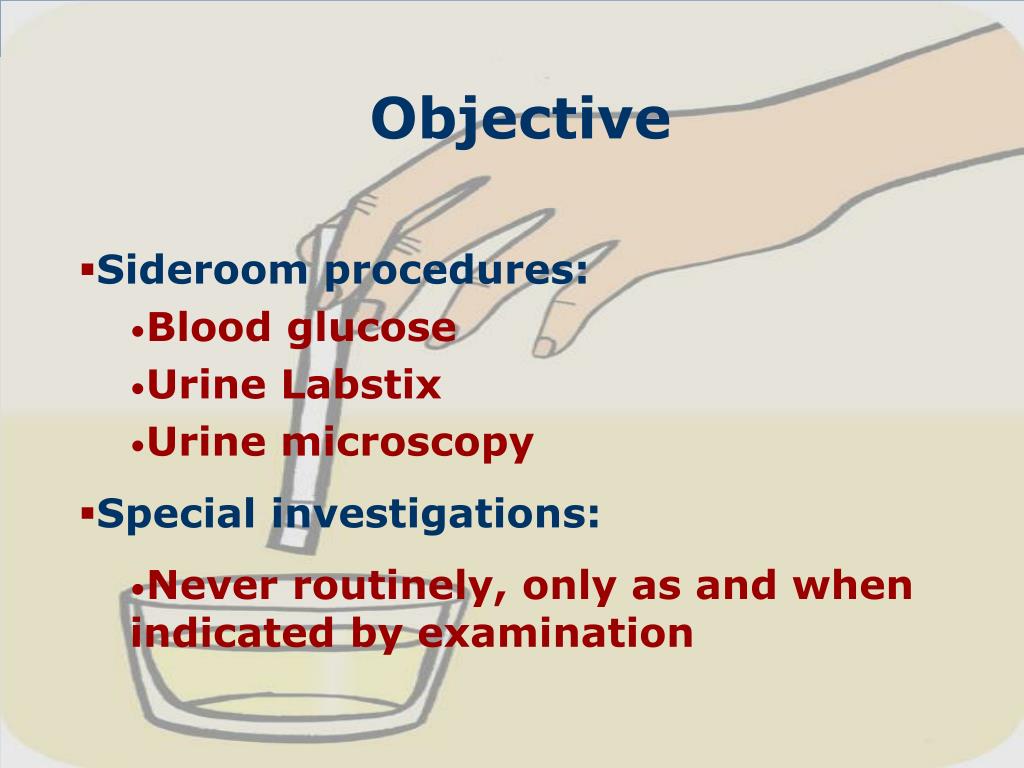 Objective

▪Sideroom procedures:
•Blood glucose
•Urine Labstix
•Urine microscopy

▪Special investigations:
•Never routinely, only as and when indicated by examination